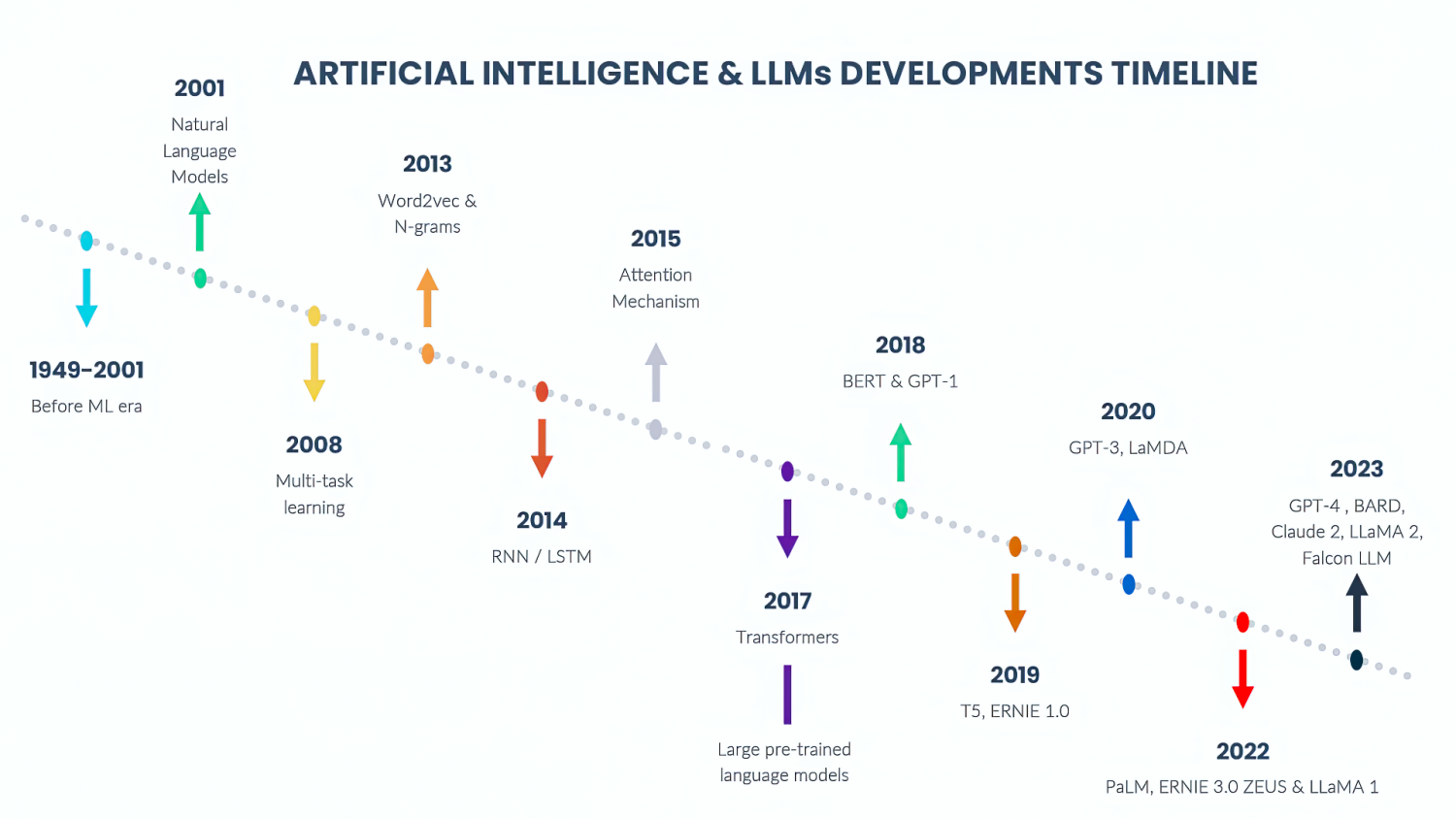 ARTIFICIAL INTELLIGENCE & LLMs DEVELOPMENTS TIMELINE

1949–2001
Before ML era

2001
Natural Language Models

2008
Multi-task learning

2013
Word2vec & N-grams

2014
RNN / LSTM

2015
Attention Mechanism

2017
Transformers

Large pre-trained language models

2018
BERT & GPT-1

2019
T5, ERNIE 1.0

2020
GPT-3, LaMDA

2022
PaLM, ERNIE 3.0 ZEUS & LLaMA 1

2023
GPT-4 , BARD, Claude 2, LLaMA 2, Falcon LLM